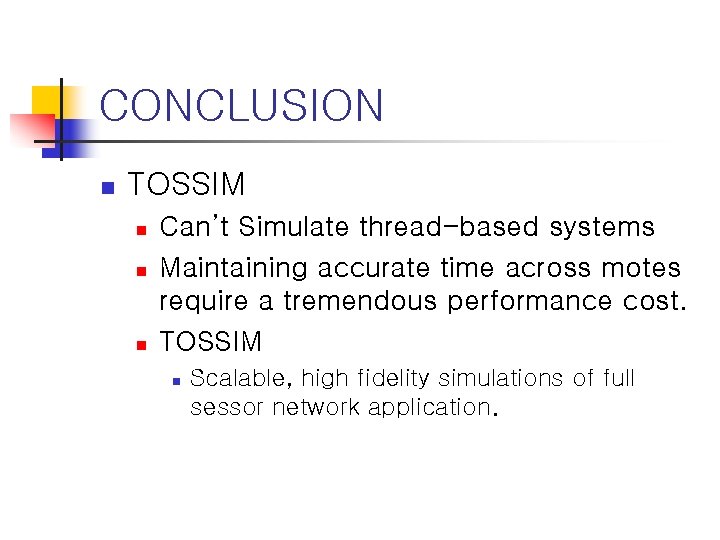 CONCLUSION

TOSSIM

Can't Simulate thread-based systems

Maintaining accurate time across motes require a tremendous performance cost.

TOSSIM

Scalable, high fidelity simulations of full sessor network application.